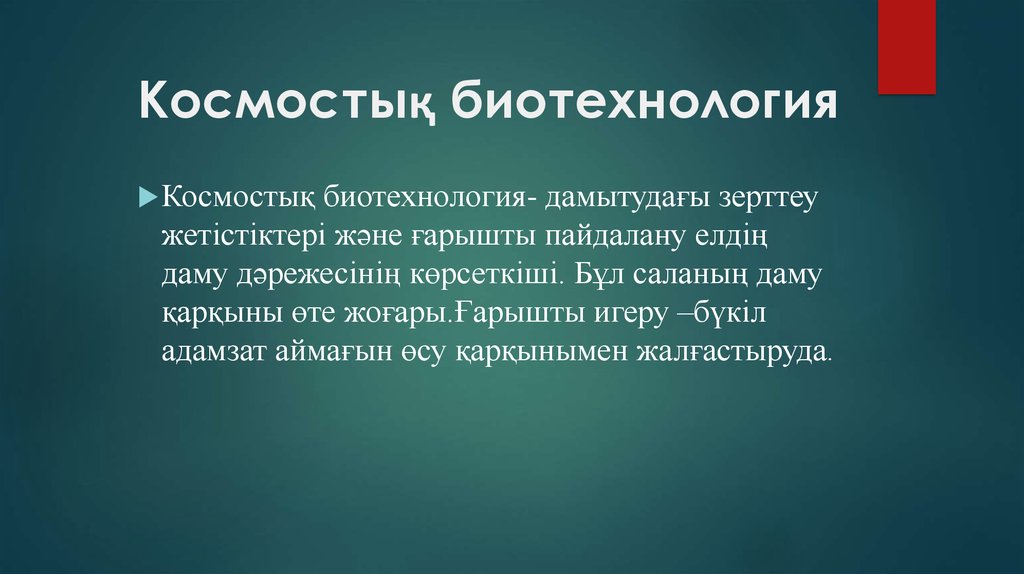 Космостық биотехнология

Космостық биотехнология- дамытудағы зерттеу жетістіктері және ғарышты пайдалану елдің даму дәрежесінің көрсеткіші. Бұл саланың даму қарқыны өте жоғары.Ғарышты игеру –бүкіл адамзат аймағын өсу қарқынымен жалғастыруда.